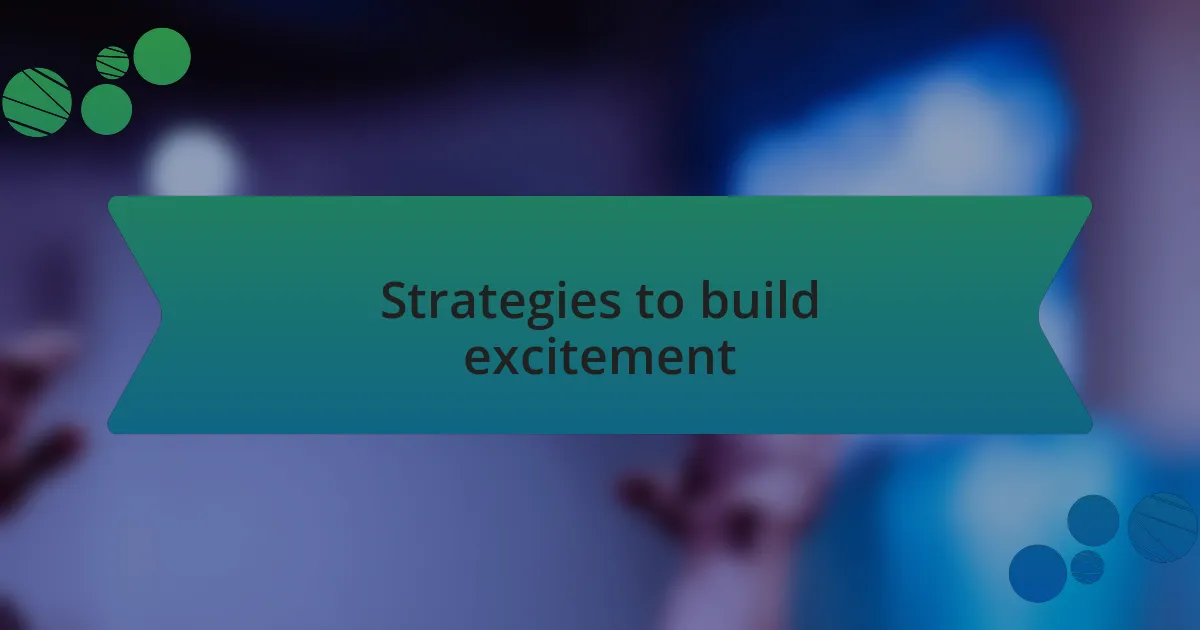 Strategies to build excitement